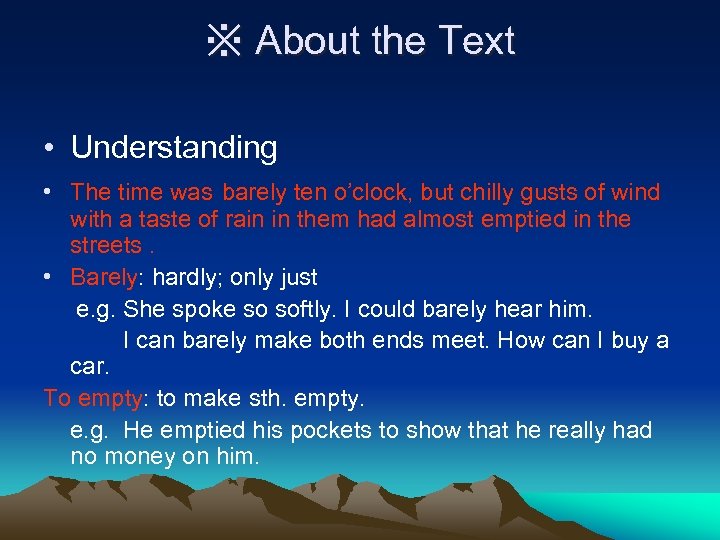 ※ About the Text

• Understanding

• The time was barely ten o'clock, but chilly gusts of wind with a taste of rain in them had almost emptied in the streets .

• Barely: hardly; only just

e.g. She spoke so softly. I could barely hear him.

I can barely make both ends meet. How can I buy a car.

To empty: to make sth. empty.

e.g. He emptied his pockets to show that he really had no money on him.